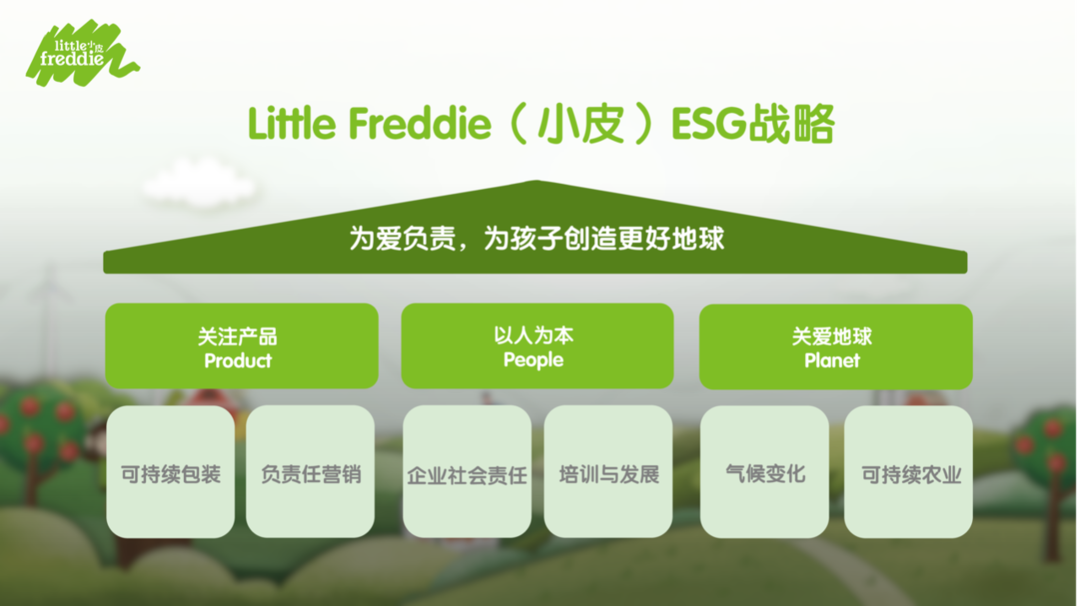 little 小皮 freddie

Little Freddie（小皮）ESG战略

为爱负责，为孩子创造更好地球

关注产品
Product

以人为本
People

关爱地球
Planet

可持续包装

负责任营销

企业社会责任

培训与发展

气候变化

可持续农业